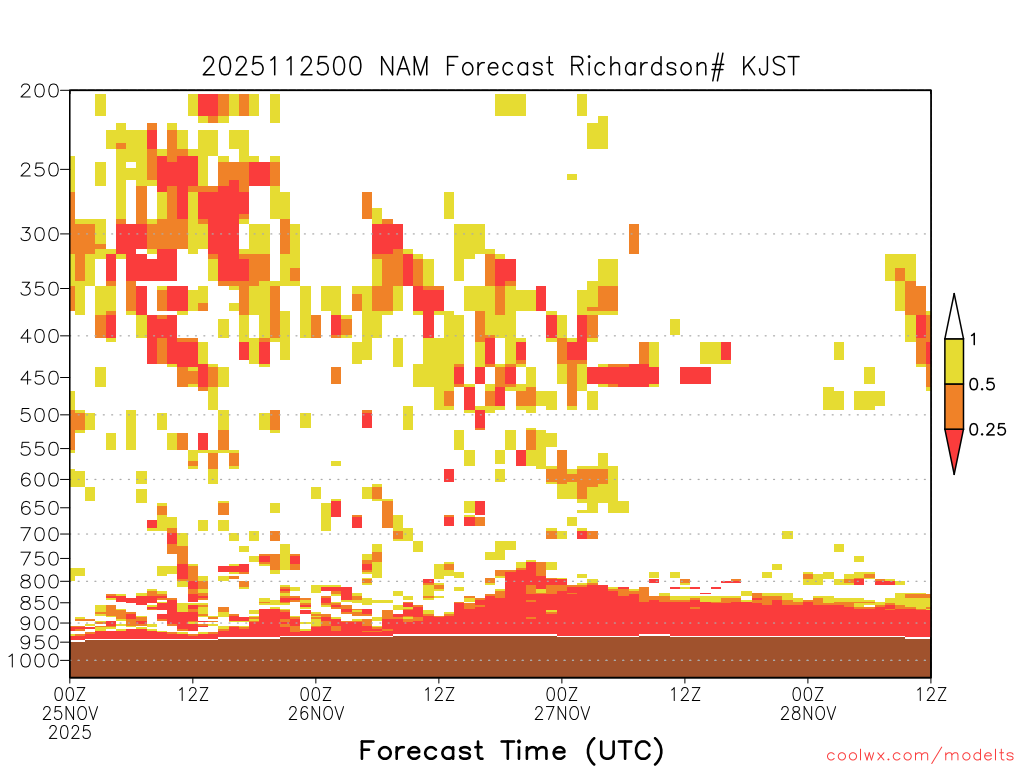 2025112500 NAM Forecast Richardson# KJST

200
250
300
350
400
450
500
550
600
650
700
750
800
850
900
950
1000

1
0.5
0.25

00Z
25NOV
2025
12Z
00Z
26NOV
12Z
00Z
27NOV
12Z
00Z
28NOV
12Z

Forecast Time (UTC)

coolwx.com/modelts